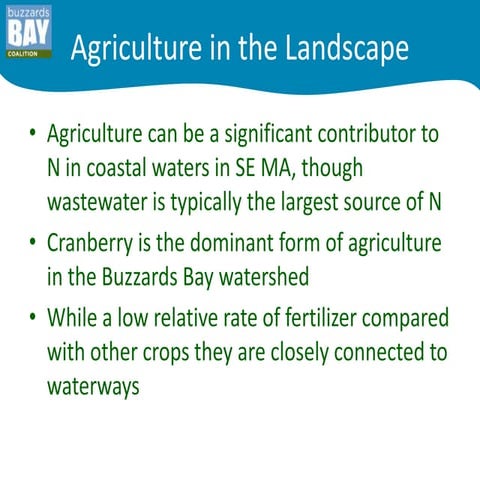 buzzards
BAY
COALITION

Agriculture in the Landscape

• Agriculture can be a significant contributor to N in coastal waters in SE MA, though wastewater is typically the largest source of N
• Cranberry is the dominant form of agriculture in the Buzzards Bay watershed
• While a low relative rate of fertilizer compared with other crops they are closely connected to waterways